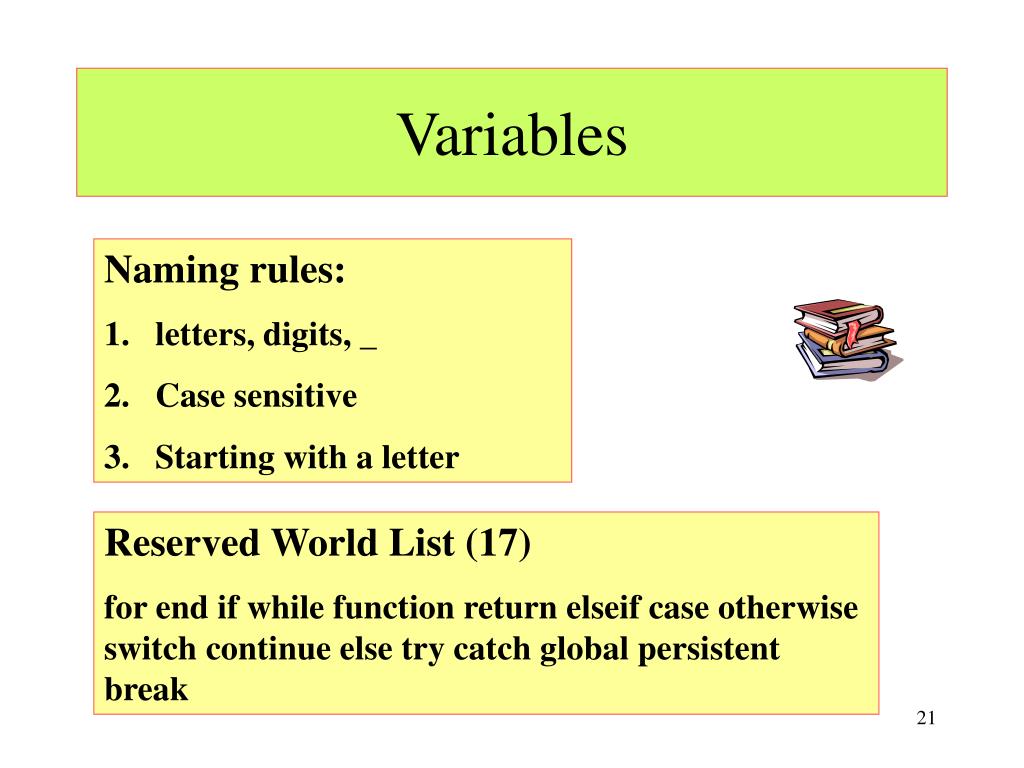 Variables

Naming rules:

1. letters, digits, _
2. Case sensitive
3. Starting with a letter

Reserved World List (17)

for end if while function return elseif case otherwise switch continue else try catch global persistent break

21